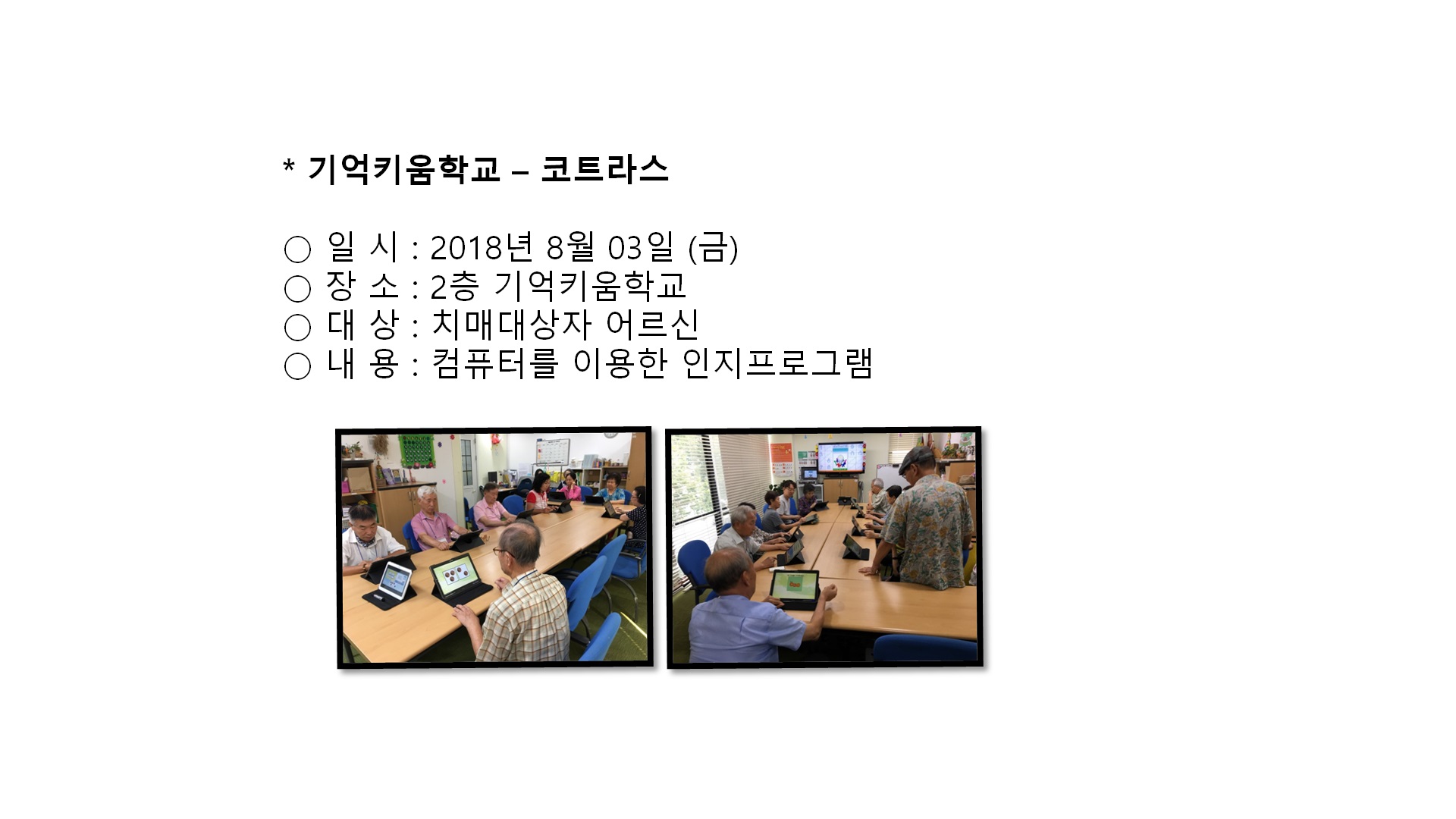 * 기억키움학교 – 코트라스

○ 일 시 : 2018년 8월 03일 (금)
○ 장 소 : 2층 기억키움학교
○ 대 상 : 치매대상자 어르신
○ 내 용 : 컴퓨터를 이용한 인지프로그램